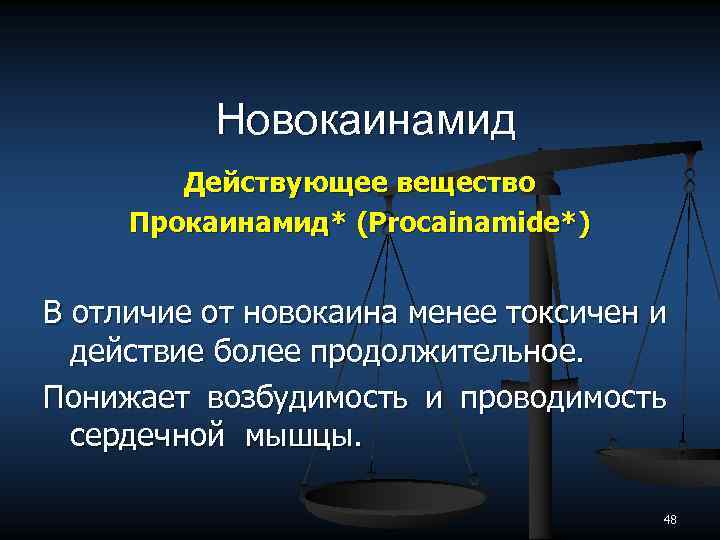 Новокаинамид

Действующее вещество
Прокаинамид* (Procainamide*)

В отличие от новокаина менее токсичен и действие более продолжительное.

Понижает возбудимость и проводимость сердечной мышцы.

48